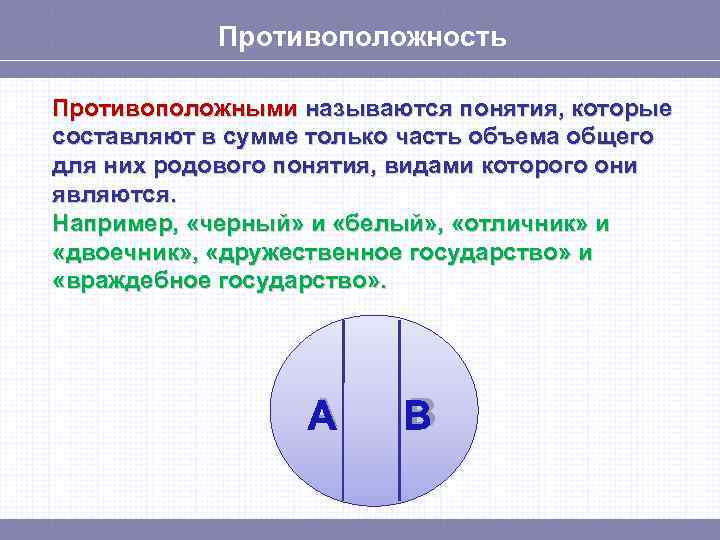 Противоположность

Противоположными называются понятия, которые составляют в сумме только часть объема общего для них родового понятия, видами которого они являются.
Например, «черный» и «белый», «отличник» и «двоечник», «дружественное государство» и «враждебное государство».

A B